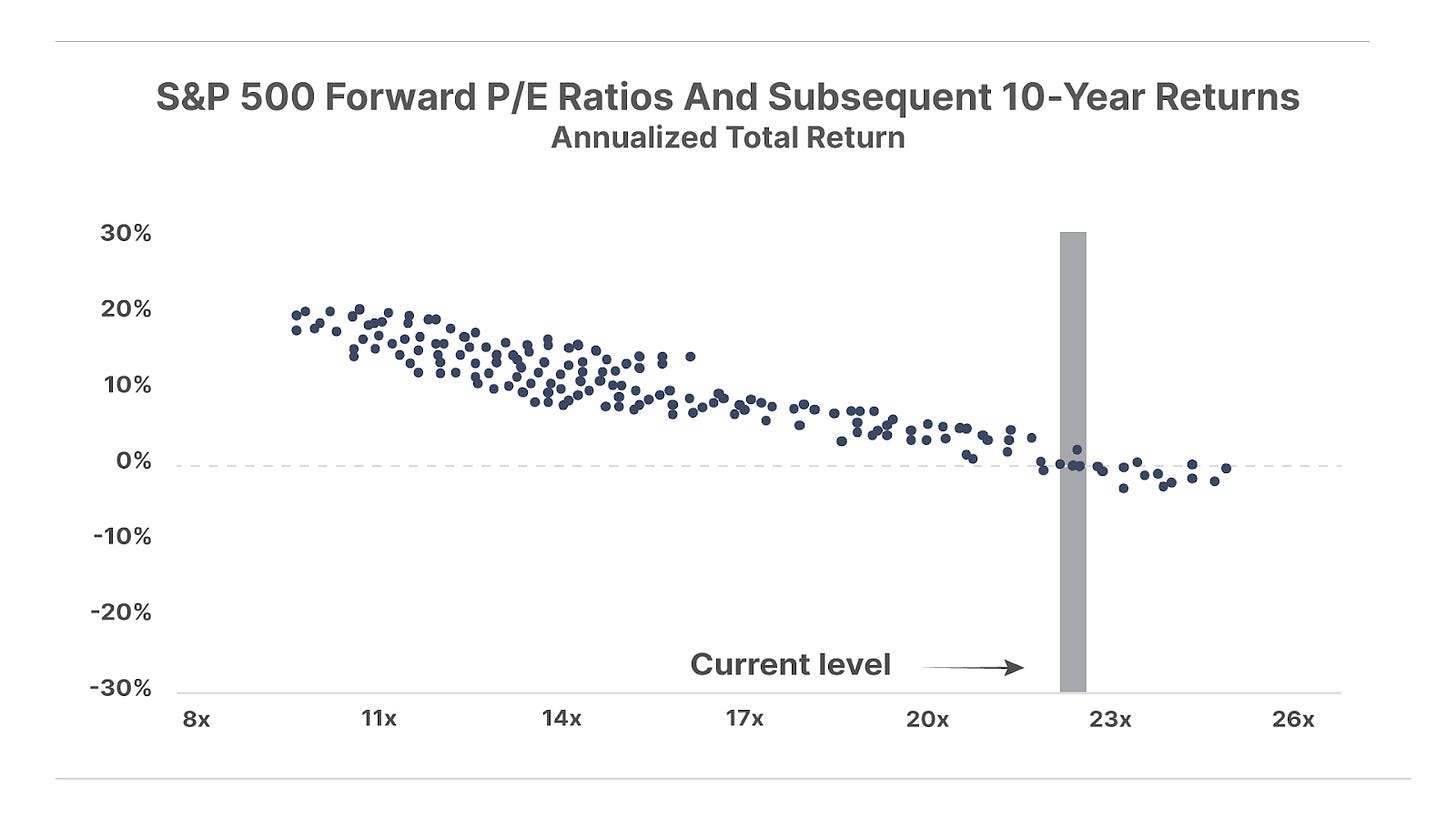 S&P 500 Forward P/E Ratios And Subsequent 10-Year Returns
Annualized Total Return

30%
20%
10%
0%
-10%
-20%
-30%

Current level

8x
11x
14x
17x
20x
23x
26x